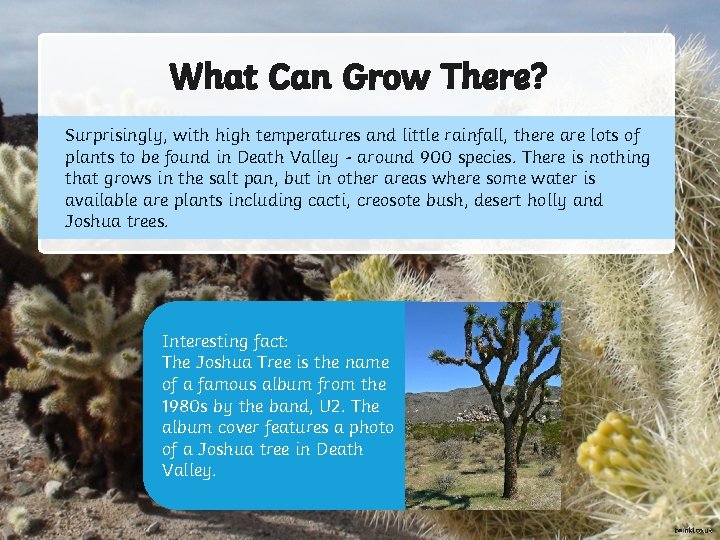 What Can Grow There?

Surprisingly, with high temperatures and little rainfall, there are lots of plants to be found in Death Valley - around 900 species. There is nothing that grows in the salt pan, but in other areas where some water is available are plants including cacti, creosote bush, desert holly and Joshua trees.

Interesting fact:
The Joshua Tree is the name of a famous album from the 1980s by the band, U2. The album cover features a photo of a Joshua tree in Death Valley.

twinkl.co.uk